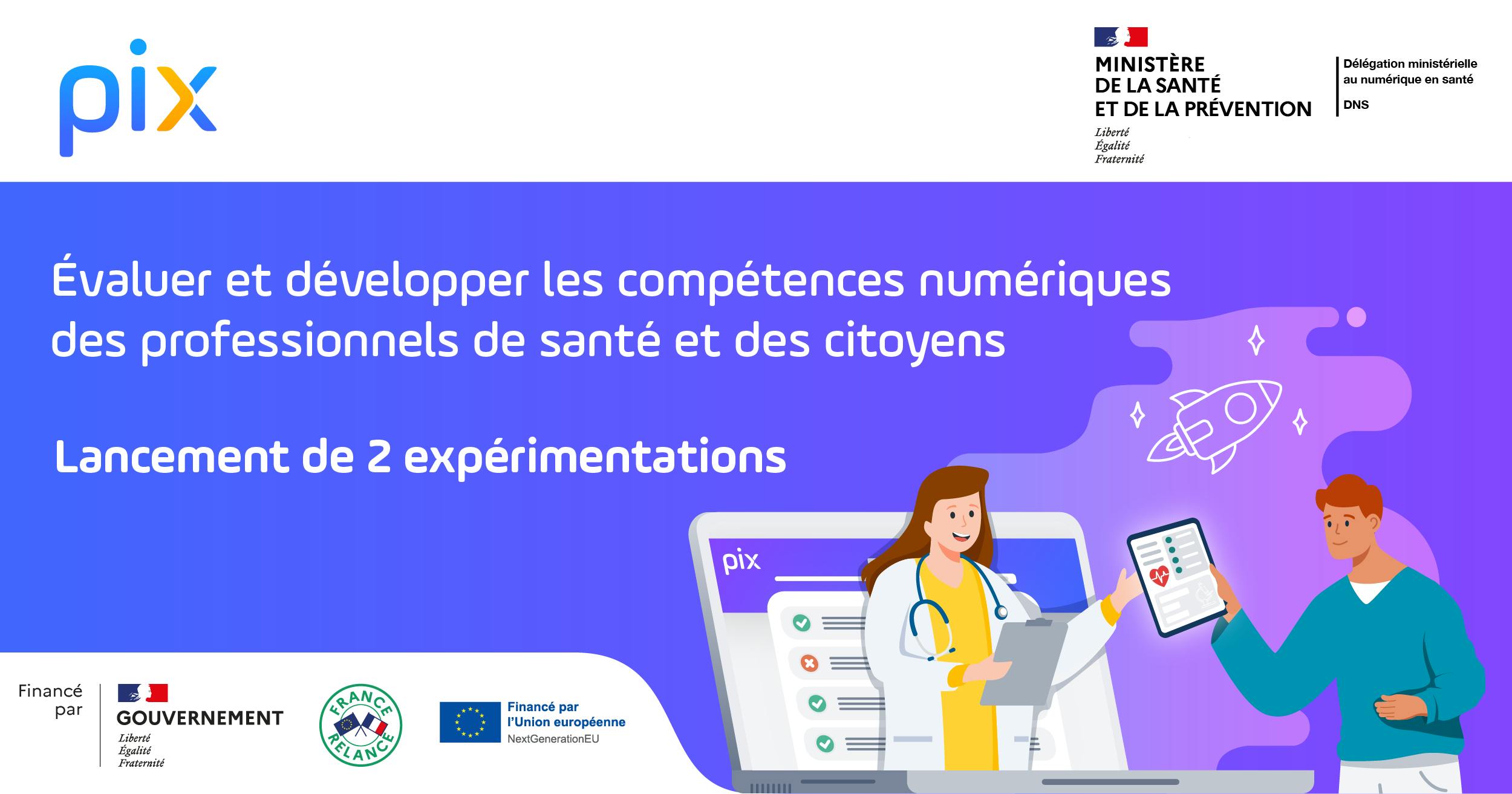 pix

MINISTÈRE DE LA SANTÉ ET DE LA PRÉVENTION
Liberté
Égalité
Fraternité

Délégation ministérielle au numérique en santé
DNS

Évaluer et développer les compétences numériques des professionnels de santé et des citoyens

Lancement de 2 expérimentations

pix

Financé par
GOUVERNEMENT
Liberté
Égalité
Fraternité

FRANCE RELANCE

Financé par l'Union européenne
NextGenerationEU